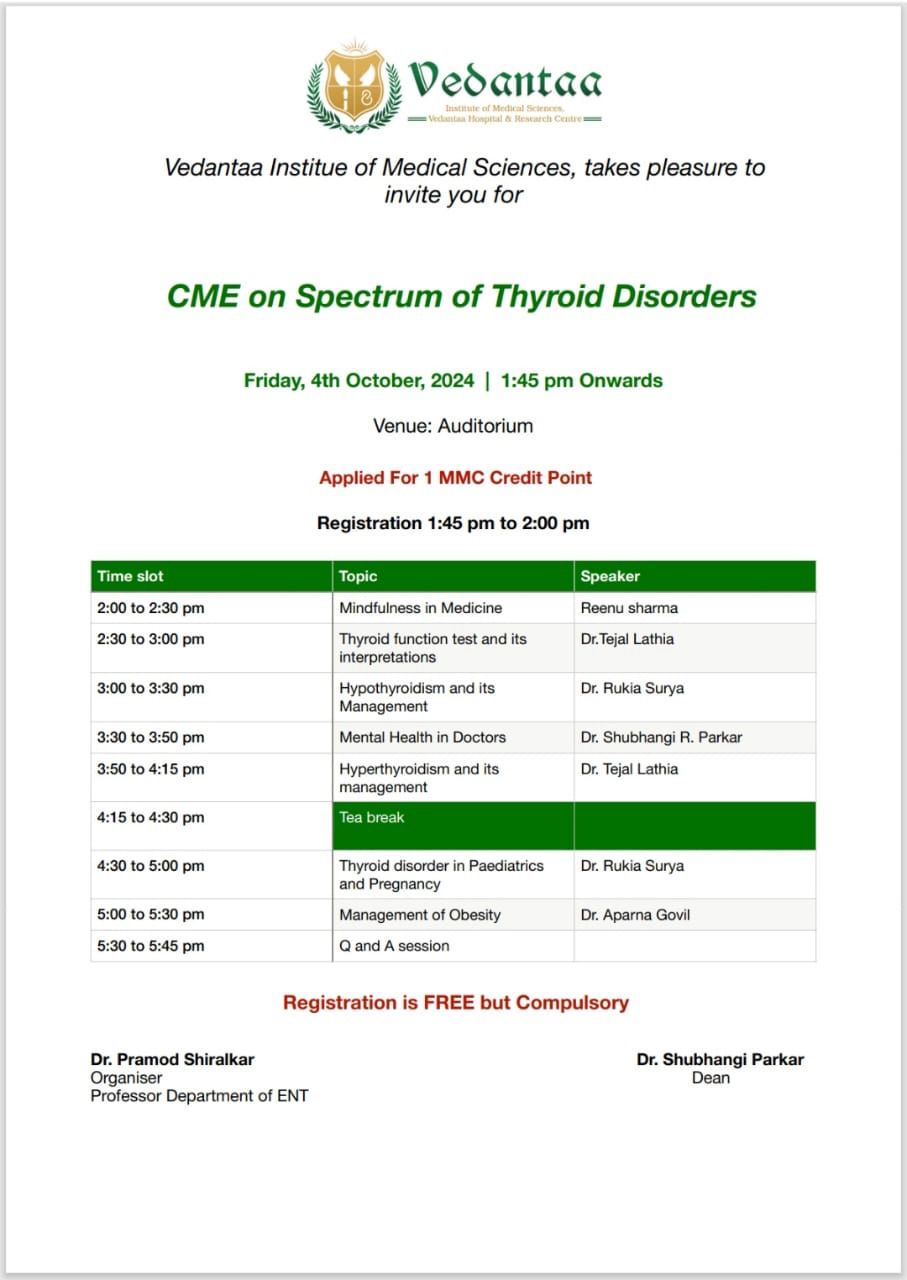 Vedantaa
Institute of Medical Sciences,
Vedantaa Hospital & Research Centre

Vedantaa Institue of Medical Sciences, takes pleasure to invite you for

CME on Spectrum of Thyroid Disorders

Friday, 4th October, 2024 | 1:45 pm Onwards

Venue: Auditorium

Applied For 1 MMC Credit Point

Registration 1:45 pm to 2:00 pm

| Time slot | Topic | Speaker |
|---|---|---|
| 2:00 to 2:30 pm | Mindfulness in Medicine | Reenu sharma |
| 2:30 to 3:00 pm | Thyroid function test and its interpretations | Dr.Tejal Lathia |
| 3:00 to 3:30 pm | Hypothyroidism and its Management | Dr. Rukia Surya |
| 3:30 to 3:50 pm | Mental Health in Doctors | Dr. Shubhangi R. Parkar |
| 3:50 to 4:15 pm | Hyperthyroidism and its management | Dr. Tejal Lathia |
| 4:15 to 4:30 pm | Tea break | |
| 4:30 to 5:00 pm | Thyroid disorder in Paediatrics and Pregnancy | Dr. Rukia Surya |
| 5:00 to 5:30 pm | Management of Obesity | Dr. Aparna Govil |
| 5:30 to 5:45 pm | Q and A session | |

Registration is FREE but Compulsory

Dr. Pramod Shiralkar
Organiser
Professor Department of ENT

Dr. Shubhangi Parkar
Dean